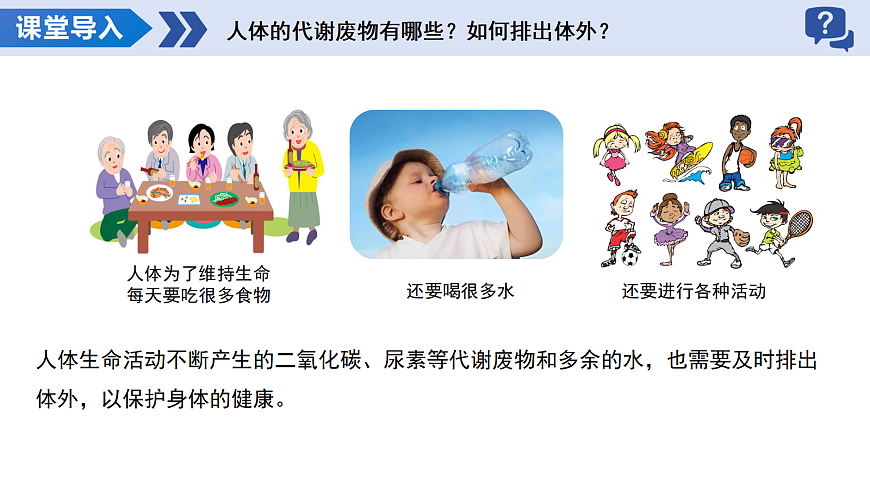 课堂导入

人体的代谢废物有哪些？如何排出体外？

人体为了维持生命
每天要吃很多食物

还要喝很多水

还要进行各种活动

人体生命活动不断产生的二氧化碳、尿素等代谢废物和多余的水，也需要及时排出体外，以保护身体的健康。